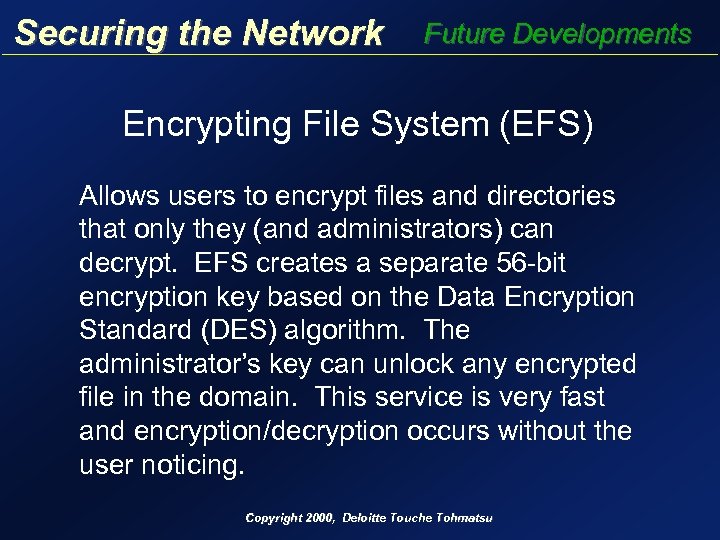 Securing the Network Future Developments

Encrypting File System (EFS)

Allows users to encrypt files and directories that only they (and administrators) can decrypt. EFS creates a separate 56-bit encryption key based on the Data Encryption Standard (DES) algorithm. The administrator's key can unlock any encrypted file in the domain. This service is very fast and encryption/decryption occurs without the user noticing.

Copyright 2000, Deloitte Touche Tohmatsu